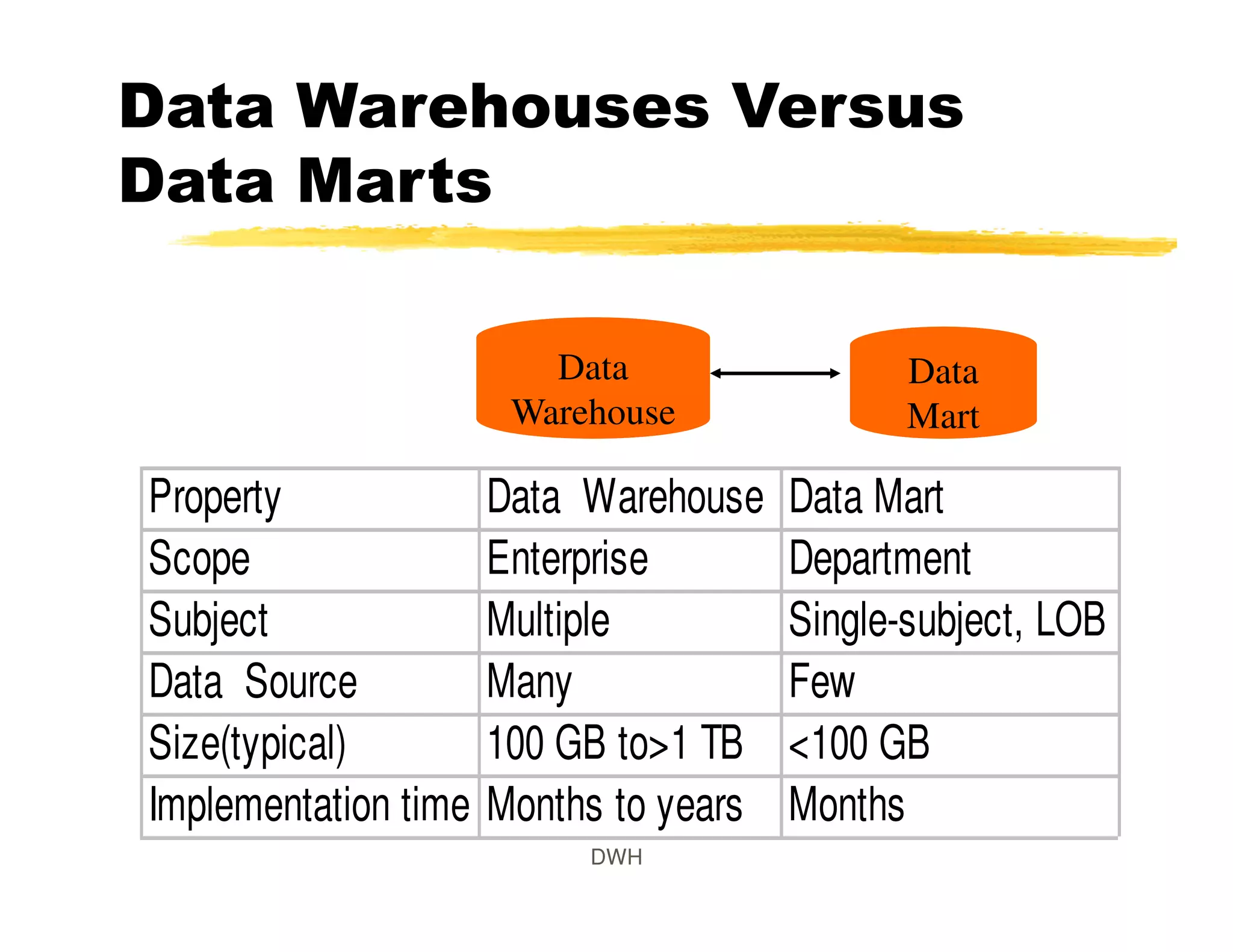 Data Warehouses Versus Data Marts

Data Warehouse

Data Mart

| Property | Data Warehouse | Data Mart |
|---|---|---|
| Scope | Enterprise | Department |
| Subject | Multiple | Single-subject, LOB |
| Data Source | Many | Few |
| Size(typical) | 100 GB to>1 TB | <100 GB |
| Implementation time | Months to years | Months |

DWH